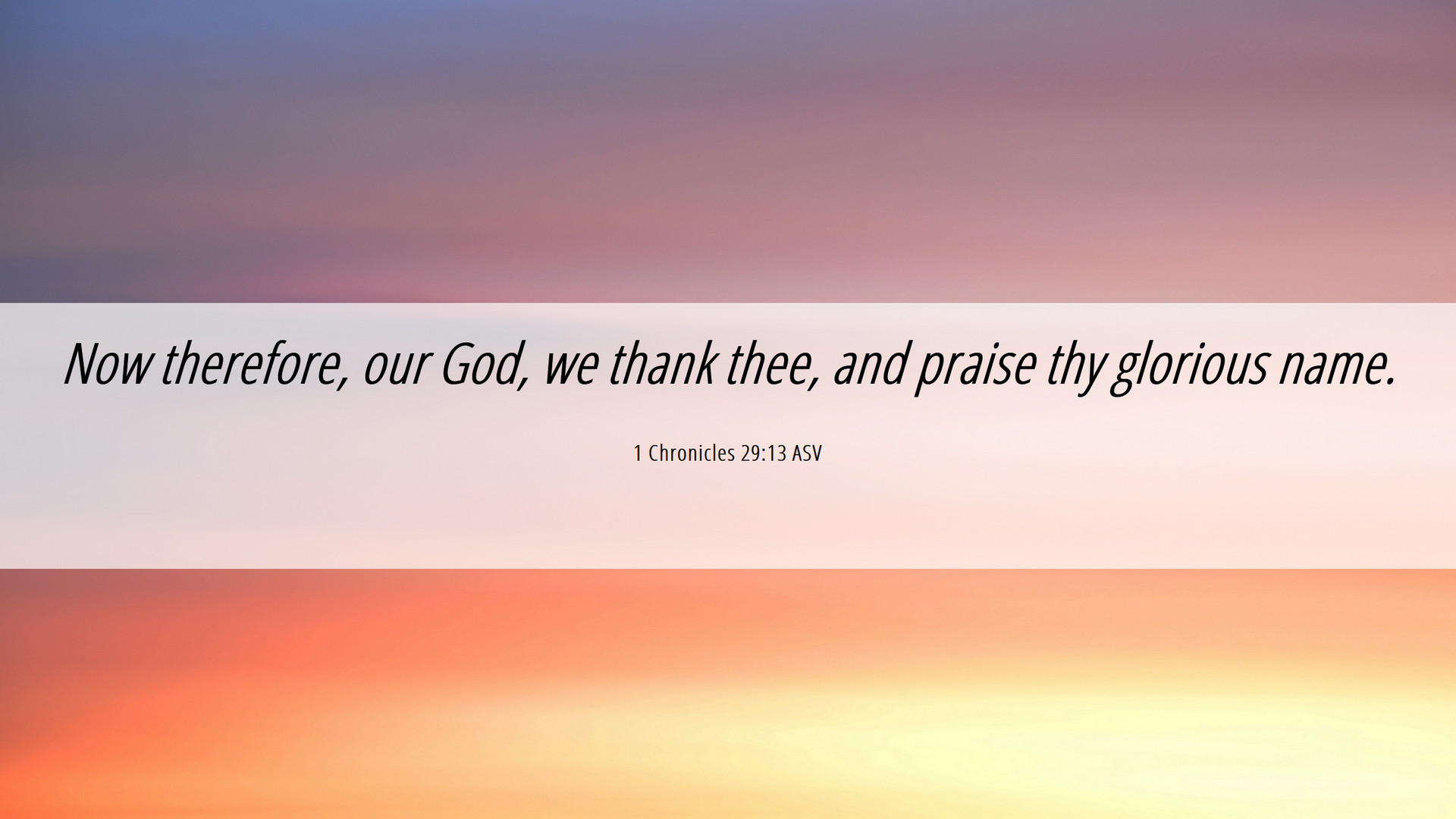 Now therefore, our God, we thank thee, and praise thy glorious name.

1 Chronicles 29:13 ASV